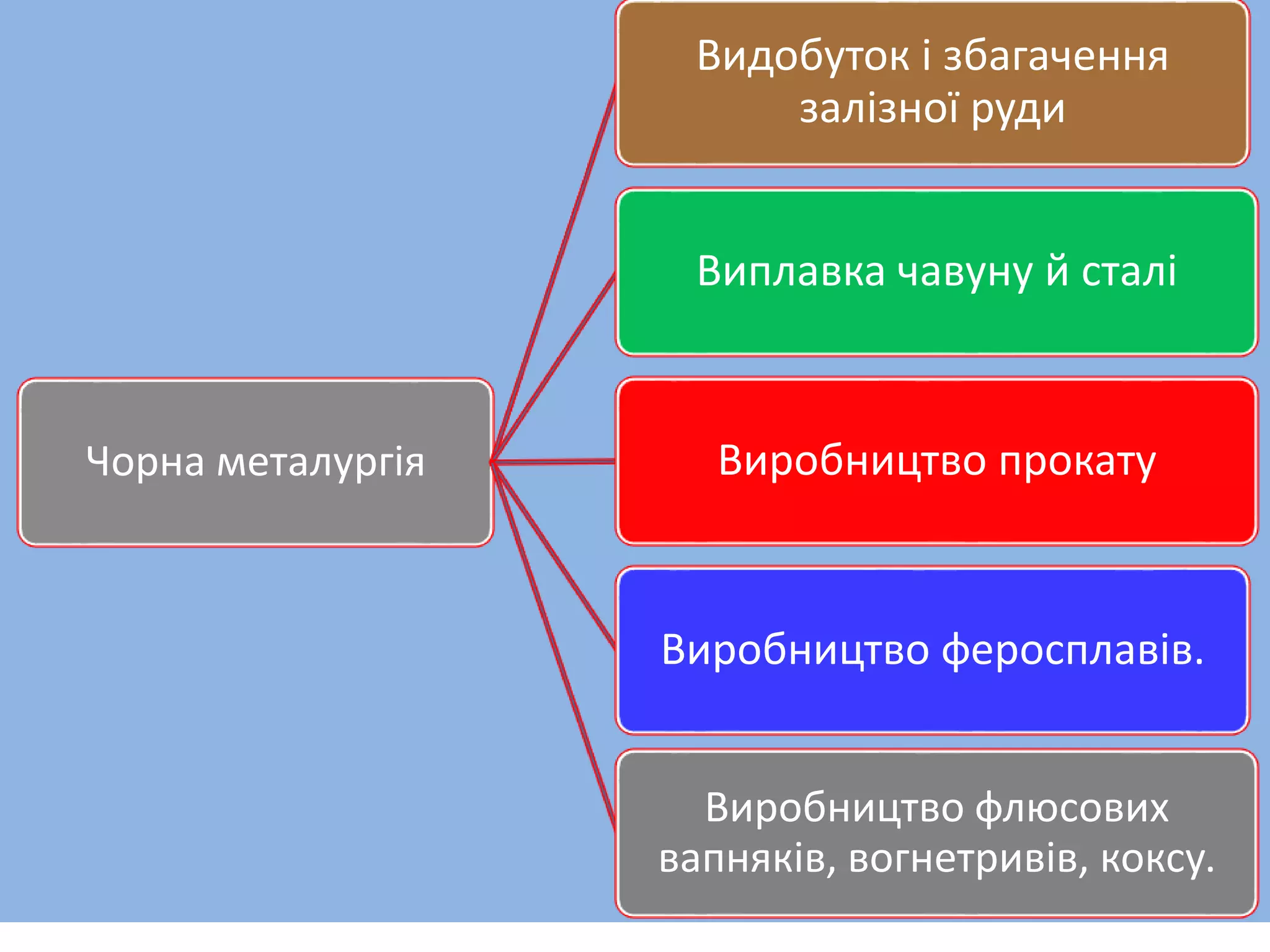 Чорна металургія

Видобуток і збагачення залізної руди

Виплавка чавуну й сталі

Виробництво прокату

Виробництво феросплавів.

Виробництво флюсових вапняків, вогнетривів, коксу.